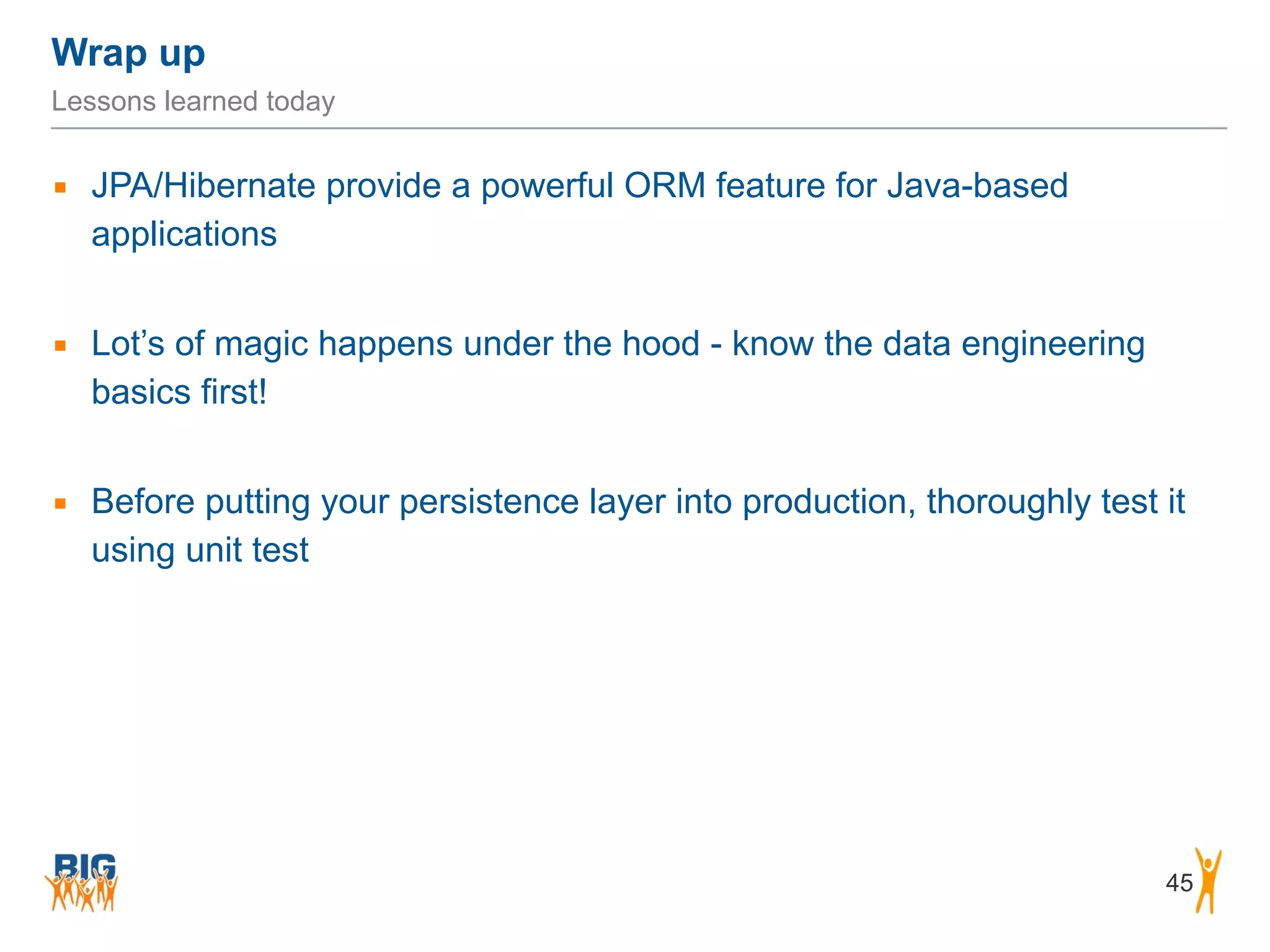 Wrap up

Lessons learned today

▪ JPA/Hibernate provide a powerful ORM feature for Java-based applications

▪ Lot’s of magic happens under the hood - know the data engineering basics first!

▪ Before putting your persistence layer into production, thoroughly test it using unit test

BIG

45